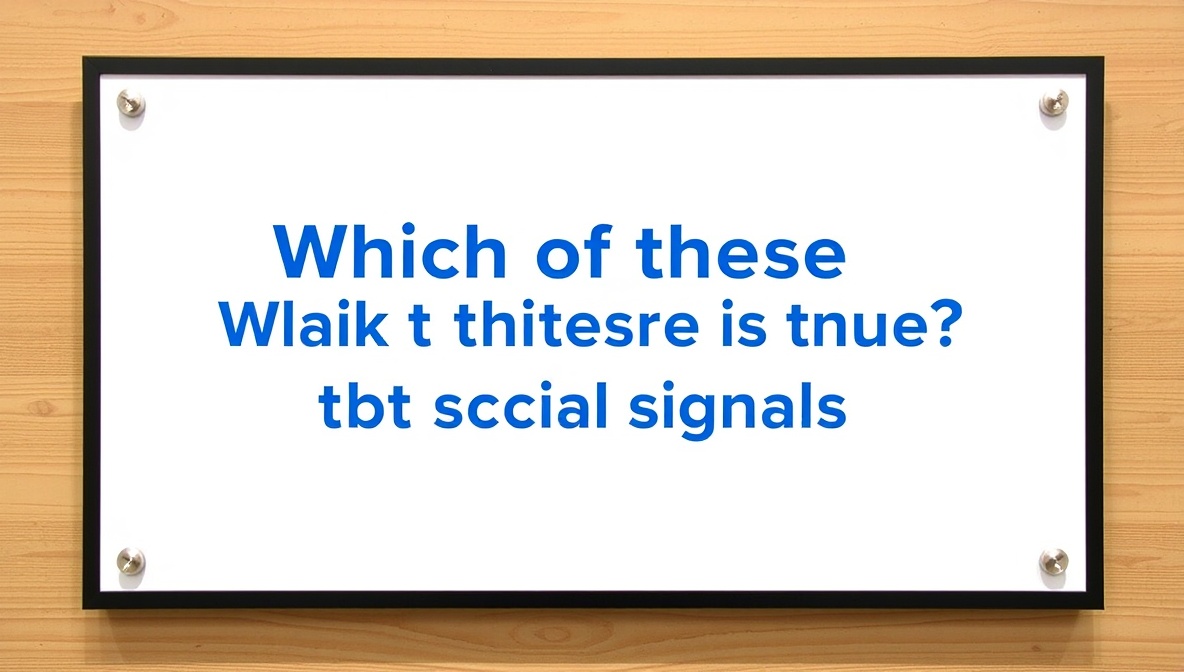 Which of these
Wlaik t thitesre is tnue?
tbt sccial signals